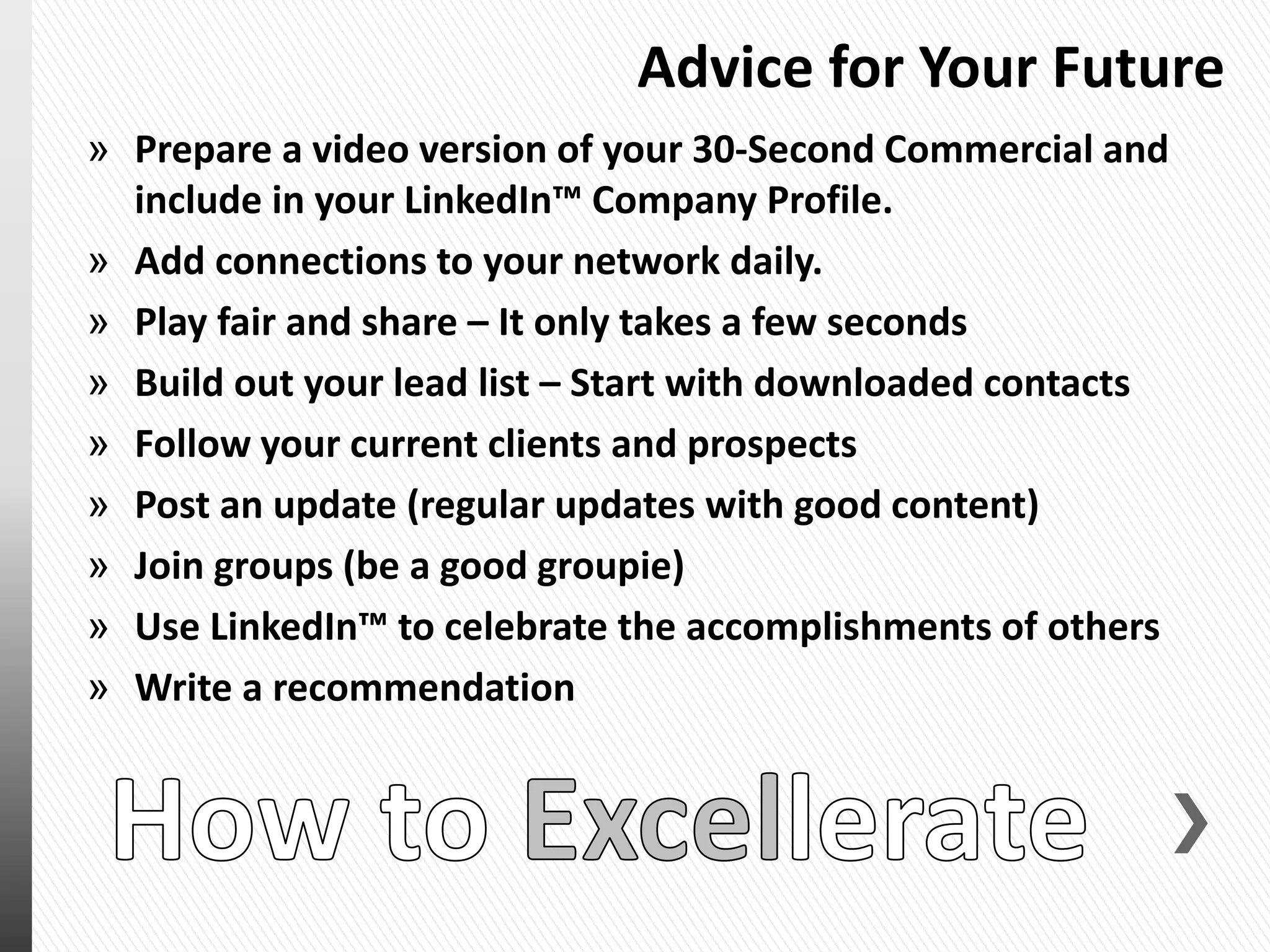 Advice for Your Future

» Prepare a video version of your 30-Second Commercial and include in your LinkedIn™ Company Profile.
» Add connections to your network daily.
» Play fair and share – It only takes a few seconds
» Build out your lead list – Start with downloaded contacts
» Follow your current clients and prospects
» Post an update (regular updates with good content)
» Join groups (be a good groupie)
» Use LinkedIn™ to celebrate the accomplishments of others
» Write a recommendation

How to Excellerate ›